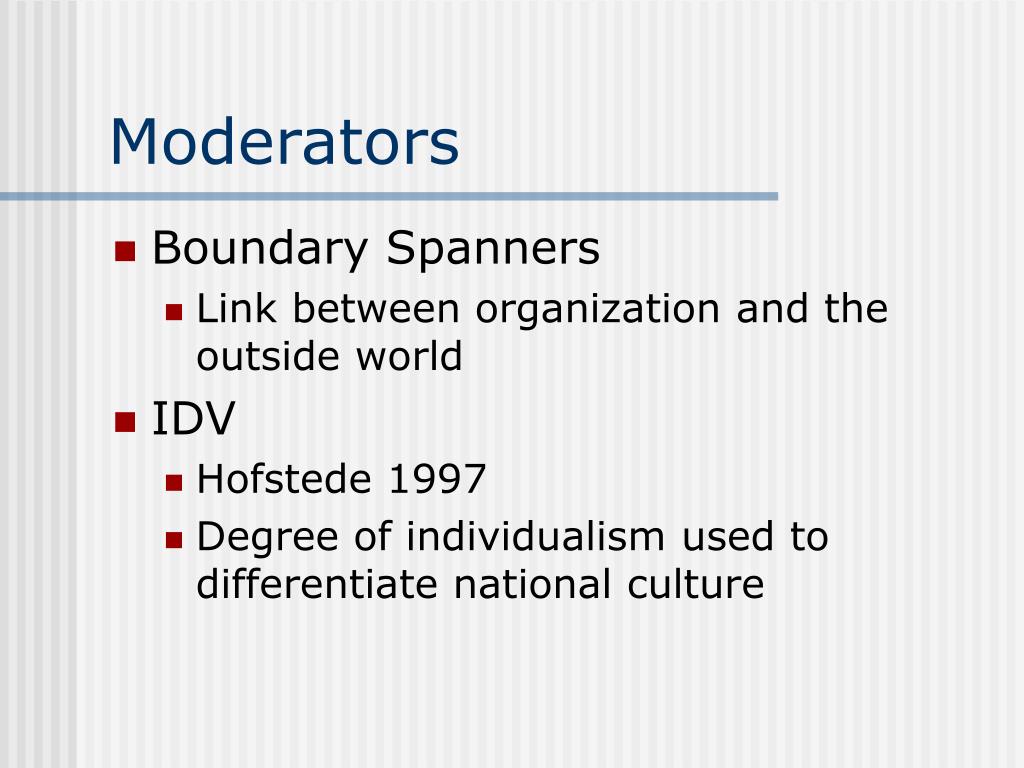 Moderators

Boundary Spanners
Link between organization and the outside world
IDV
Hofstede 1997
Degree of individualism used to differentiate national culture